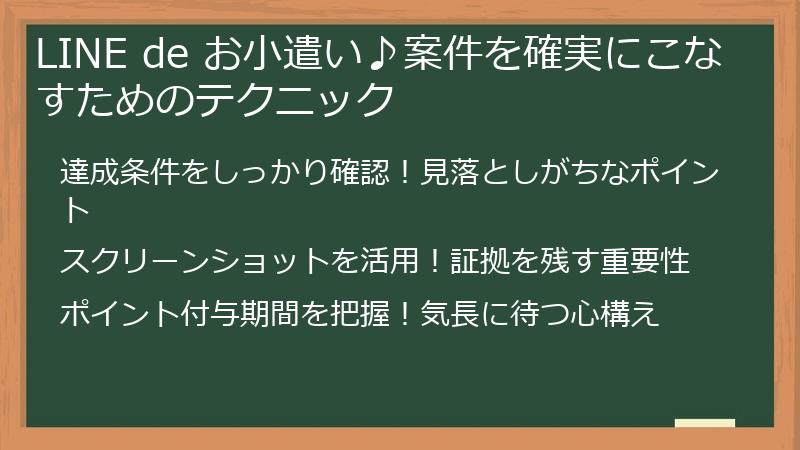 LINE de お小遣い♪案件を確実にこなすためのテクニック

達成条件をしっかり確認！見落としがちなポイント

スクリーンショットを活用！証拠を残す重要性

ポイント付与期間を把握！気長に待つ心構え